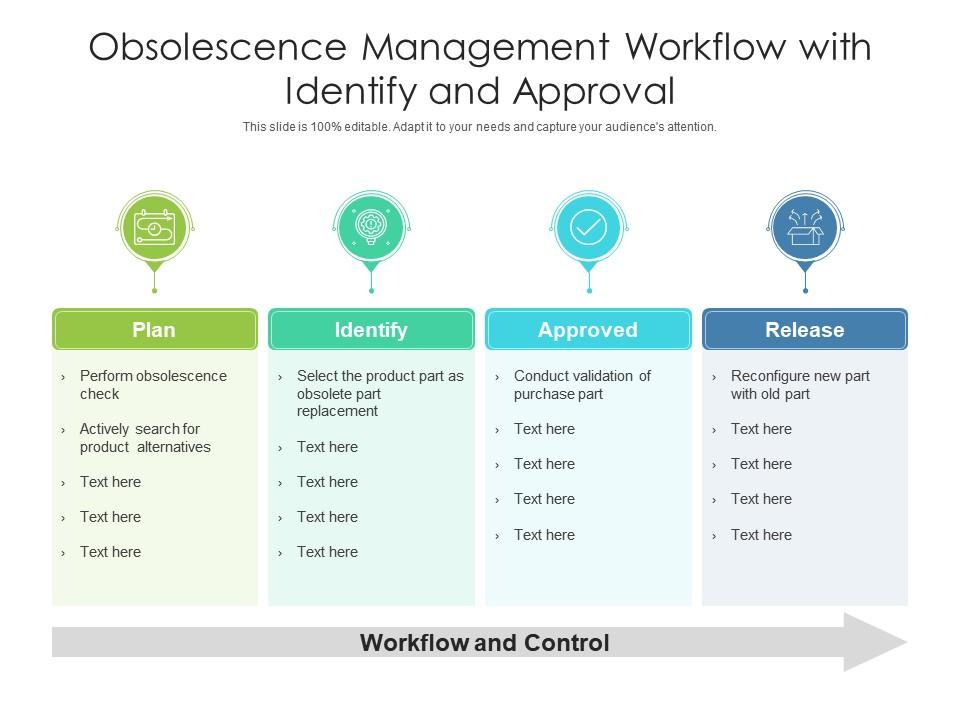 Obsolescence Management Workflow with Identify and Approval

This slide is 100% editable. Adapt it to your needs and capture your audience's attention.

Plan

› Perform obsolescence check
› Actively search for product alternatives
› Text here
› Text here
› Text here

Identify

› Select the product part as obsolete part replacement
› Text here
› Text here
› Text here
› Text here

Approved

› Conduct validation of purchase part
› Text here
› Text here
› Text here
› Text here

Release

› Reconfigure new part with old part
› Text here
› Text here
› Text here
› Text here

Workflow and Control